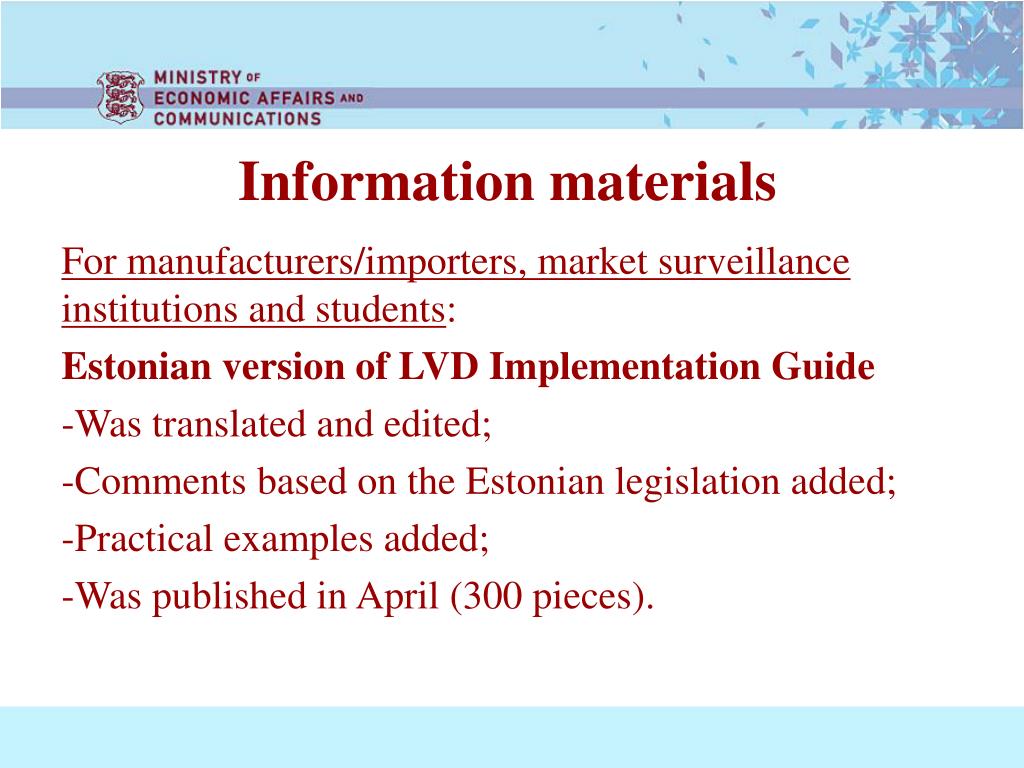 MINISTRY OF ECONOMIC AFFAIRS AND COMMUNICATIONS

Information materials

For manufacturers/importers, market surveillance institutions and students:

Estonian version of LVD Implementation Guide

-Was translated and edited;

-Comments based on the Estonian legislation added;

-Practical examples added;

-Was published in April (300 pieces).